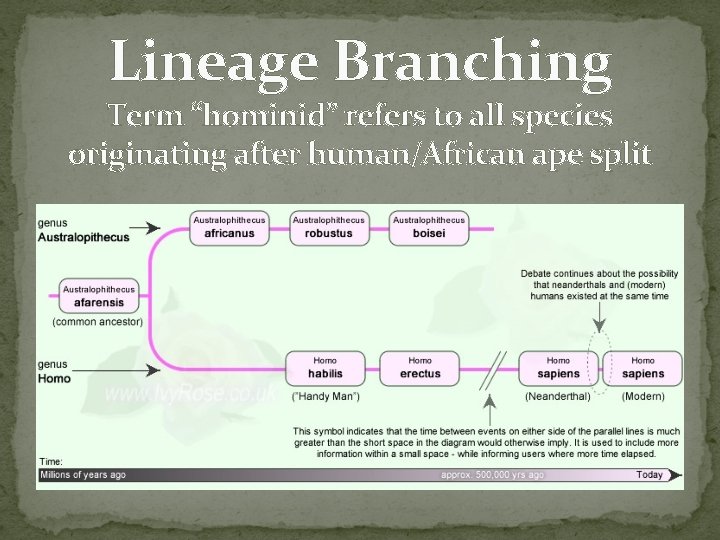 Lineage Branching
Term "hominid" refers to all species originating after human/African ape split

genus
Australopithecus

Australophithecus
africanus

Australophithecus
robustus

Australophithecus
boisei

Australophithecus
afarensis
(common ancestor)

Debate continues about the possibility that neanderthals and (modern) humans existed at the same time

genus
Homo

Homo
habilis
("Handy Man")

Homo
erectus

Homo
sapiens
(Neanderthal)

Homo
sapiens
(Modern)

www.IvyRose.co.uk

This symbol indicates that the time between events on either side of the parallel lines is much greater than the short space in the diagram would otherwise imply. It is used to include more information within a small space - while informing users where more time elapsed.

Time:
Millions of years ago
approx. 500,000 yrs ago
Today